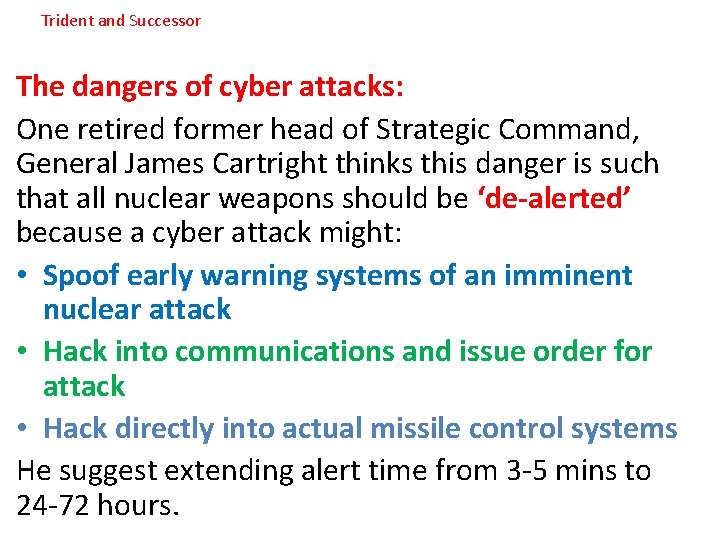 Trident and Successor

The dangers of cyber attacks:

One retired former head of Strategic Command, General James Cartright thinks this danger is such that all nuclear weapons should be ‘de-alerted’ because a cyber attack might:

• Spoof early warning systems of an imminent nuclear attack
• Hack into communications and issue order for attack
• Hack directly into actual missile control systems

He suggest extending alert time from 3-5 mins to 24-72 hours.